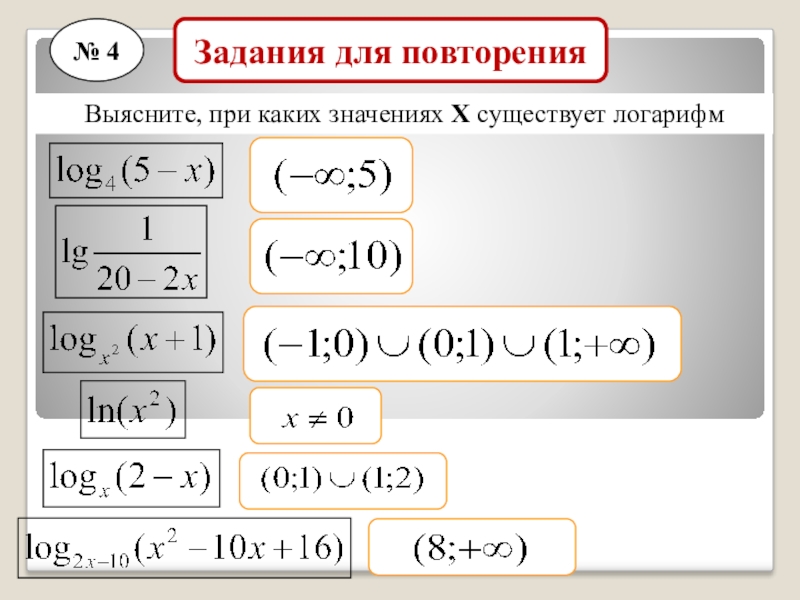 № 4

Задания для повторения

Выясните, при каких значениях **X** существует логарифм

$\log_4(5-x)$

$(-\infty;5)$

$\lg\frac{1}{20-2x}$

$(-\infty;10)$

$\log_{x^2}(x+1)$

$(-1;0)\cup(0;1)\cup(1;+\infty)$

$\ln(x^2)$

$x\neq 0$

$\log_x(2-x)$

$(0;1)\cup(1;2)$

$\log_{2x-10}(x^2-10x+16)$

$(8;+\infty)$